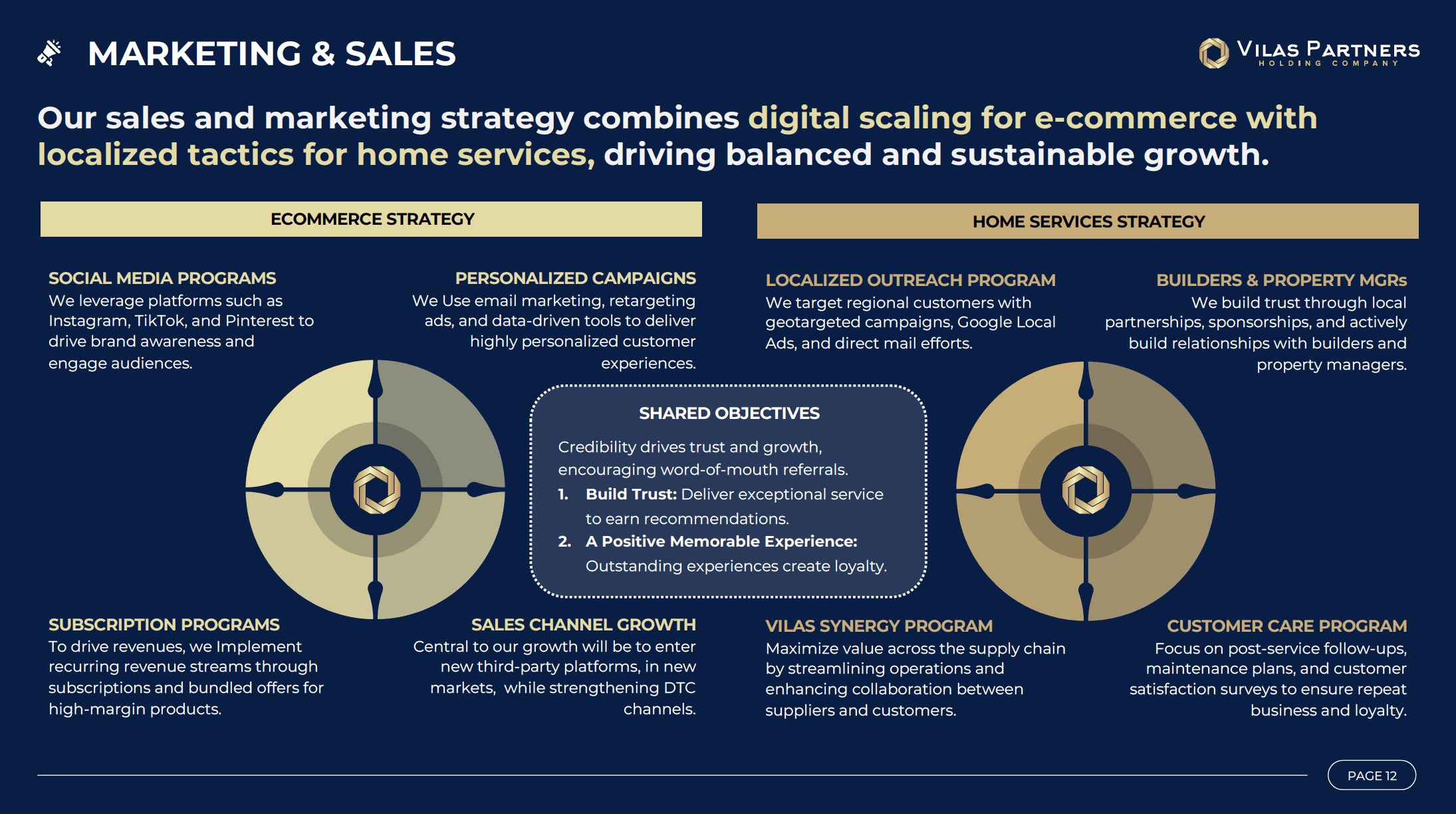 MARKETING & SALES

VILAS PARTNERS
HOLDING COMPANY

Our sales and marketing strategy combines digital scaling for e-commerce with localized tactics for home services, driving balanced and sustainable growth.

ECOMMERCE STRATEGY

SOCIAL MEDIA PROGRAMS
We leverage platforms such as Instagram, TikTok, and Pinterest to drive brand awareness and engage audiences.

PERSONALIZED CAMPAIGNS
We Use email marketing, retargeting ads, and data-driven tools to deliver highly personalized customer experiences.

SUBSCRIPTION PROGRAMS
To drive revenues, we Implement recurring revenue streams through subscriptions and bundled offers for high-margin products.

SALES CHANNEL GROWTH
Central to our growth will be to enter new third-party platforms, in new markets, while strengthening DTC channels.

SHARED OBJECTIVES
Credibility drives trust and growth, encouraging word-of-mouth referrals.
1. Build Trust: Deliver exceptional service to earn recommendations.
2. A Positive Memorable Experience: Outstanding experiences create loyalty.

HOME SERVICES STRATEGY

LOCALIZED OUTREACH PROGRAM
We target regional customers with geotargeted campaigns, Google Local Ads, and direct mail efforts.

BUILDERS & PROPERTY MGRs
We build trust through local partnerships, sponsorships, and actively build relationships with builders and property managers.

VILAS SYNERGY PROGRAM
Maximize value across the supply chain by streamlining operations and enhancing collaboration between suppliers and customers.

CUSTOMER CARE PROGRAM
Focus on post-service follow-ups, maintenance plans, and customer satisfaction surveys to ensure repeat business and loyalty.

PAGE 12